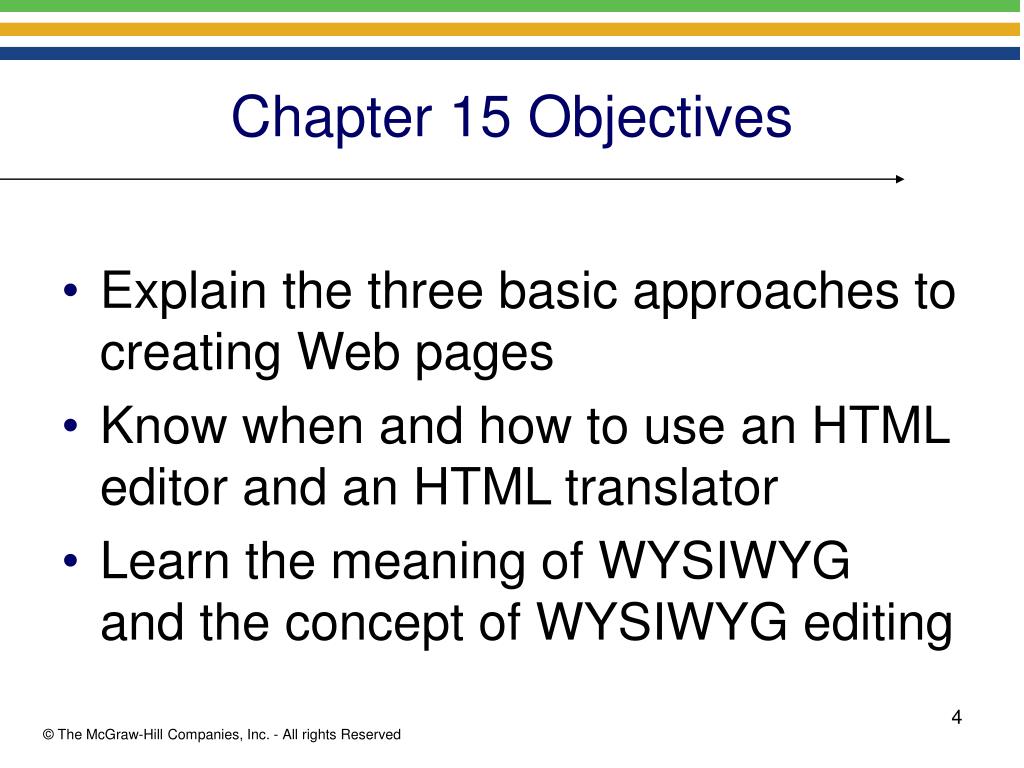 Chapter 15 Objectives

• Explain the three basic approaches to creating Web pages
• Know when and how to use an HTML editor and an HTML translator
• Learn the meaning of WYSIWYG and the concept of WYSIWYG editing

4

© The McGraw-Hill Companies, Inc. - All rights Reserved